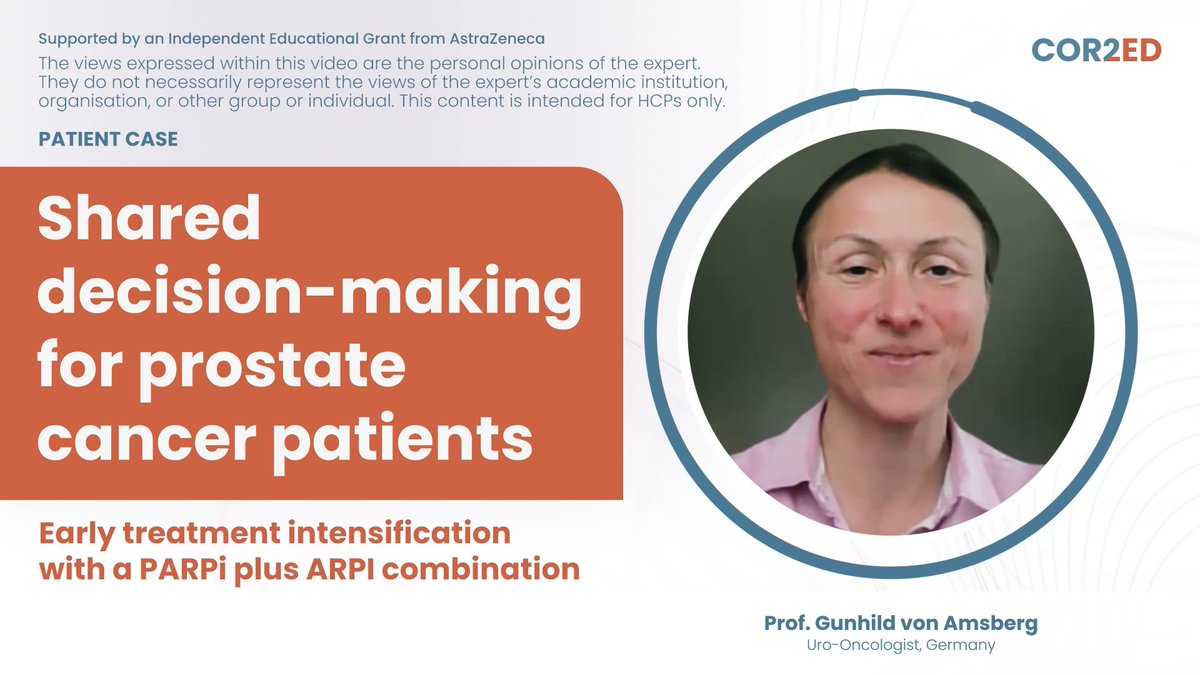 Supported by an Independent Educational Grant from AstraZeneca

The views expressed within this video are the personal opinions of the expert. They do not necessarily represent the views of the expert's academic institution, organisation, or other group or individual. This content is intended for HCPs only.

COR2ED

PATIENT CASE

Shared decision-making for prostate cancer patients

Early treatment intensification with a PARPi plus ARPI combination

Prof. Gunhild von Amsberg
Uro-Oncologist, Germany